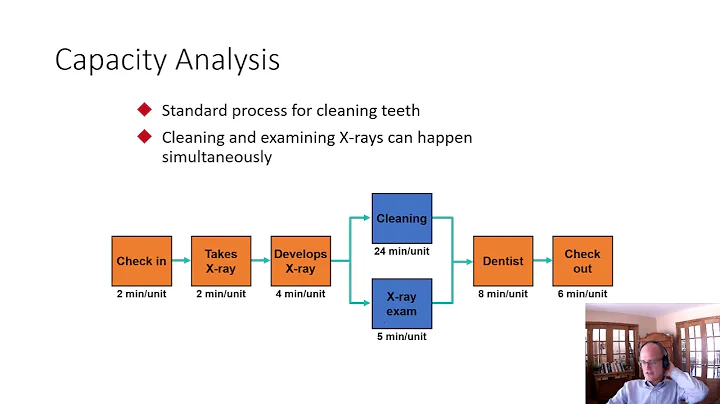 Capacity Analysis

Standard process for cleaning teeth

Cleaning and examining X-rays can happen simultaneously

Check in
2 min/unit

Takes X-ray
2 min/unit

Develops X-ray
4 min/unit

Cleaning
24 min/unit

X-ray exam
5 min/unit

Dentist
8 min/unit

Check out
6 min/unit